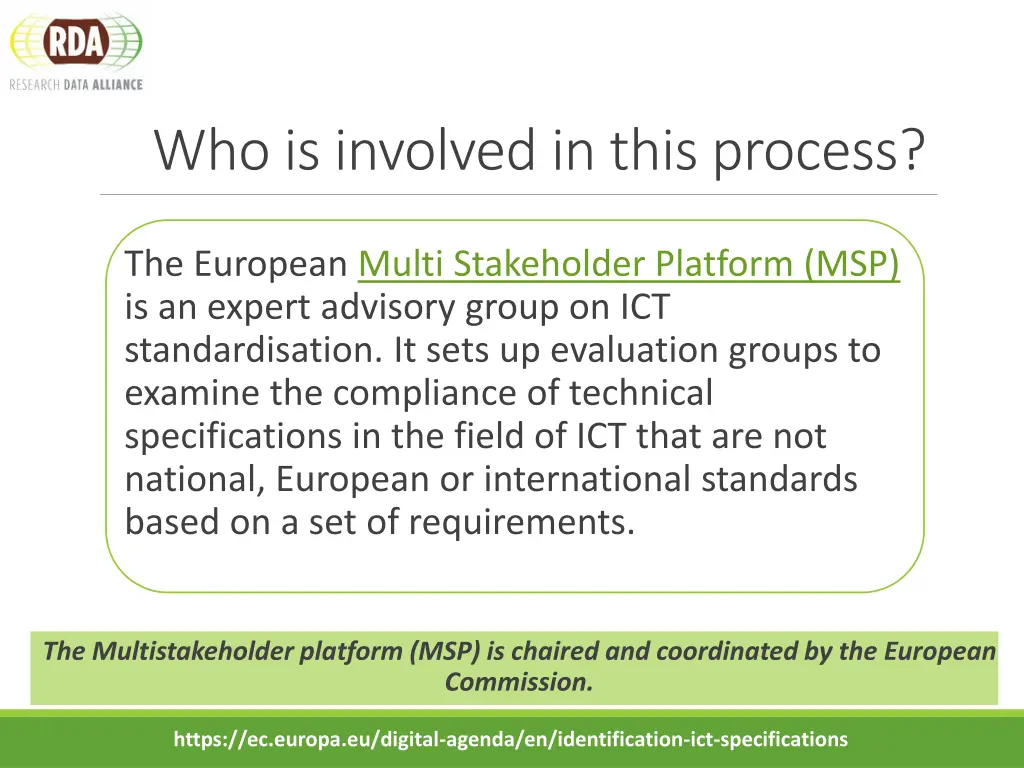 RDA
RESEARCH DATA ALLIANCE

Who is involved in this process?

The European Multi Stakeholder Platform (MSP) is an expert advisory group on ICT standardisation. It sets up evaluation groups to examine the compliance of technical specifications in the field of ICT that are not national, European or international standards based on a set of requirements.

The Multistakeholder platform (MSP) is chaired and coordinated by the European Commission.

https://ec.europa.eu/digital-agenda/en/identification-ict-specifications